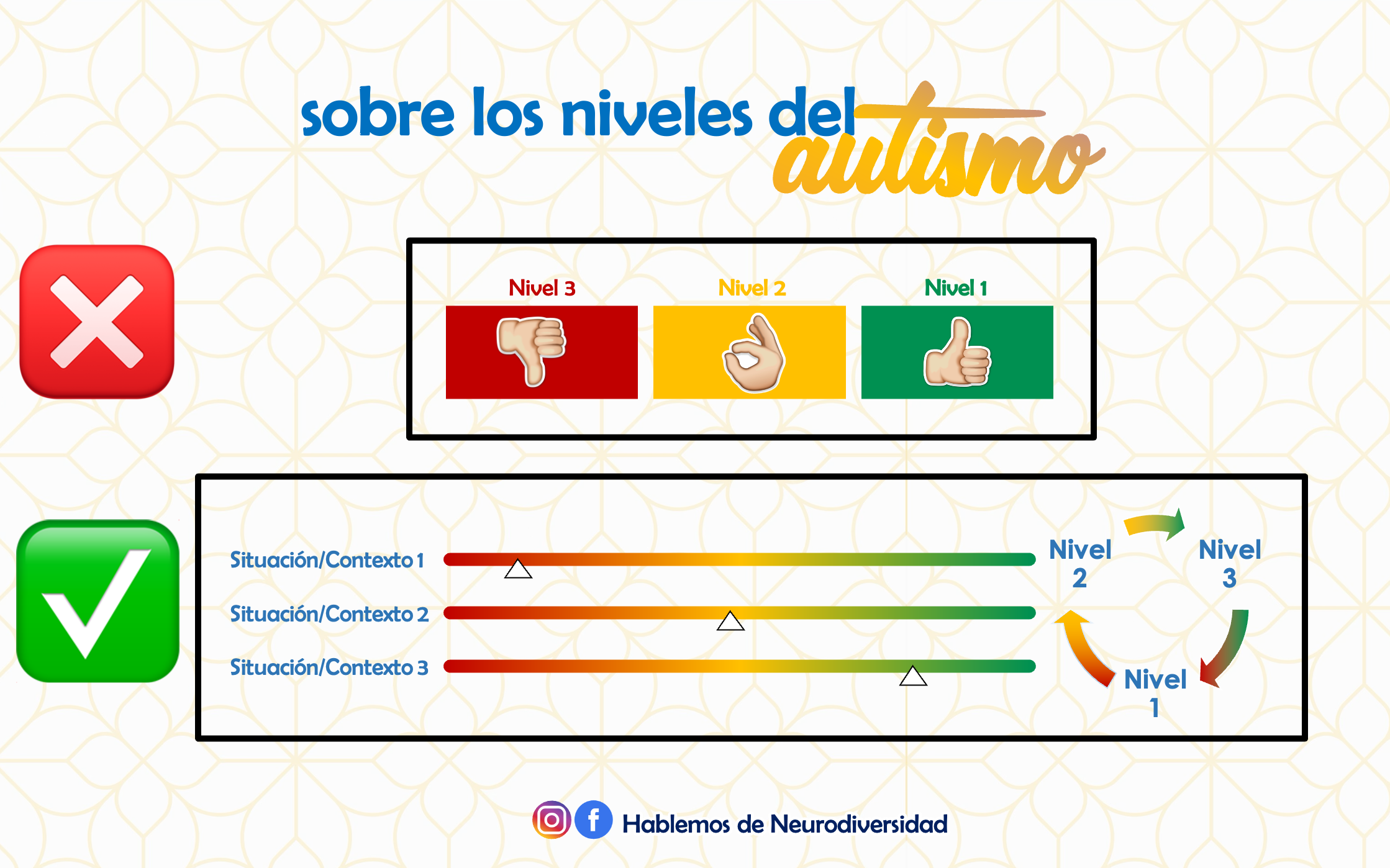 sobre los niveles del autismo

Nivel 3

Nivel 2

Nivel 1

Situación/Contexto 1

Situación/Contexto 2

Situación/Contexto 3

Nivel 2

Nivel 3

Nivel 1

Hablemos de Neurodiversidad